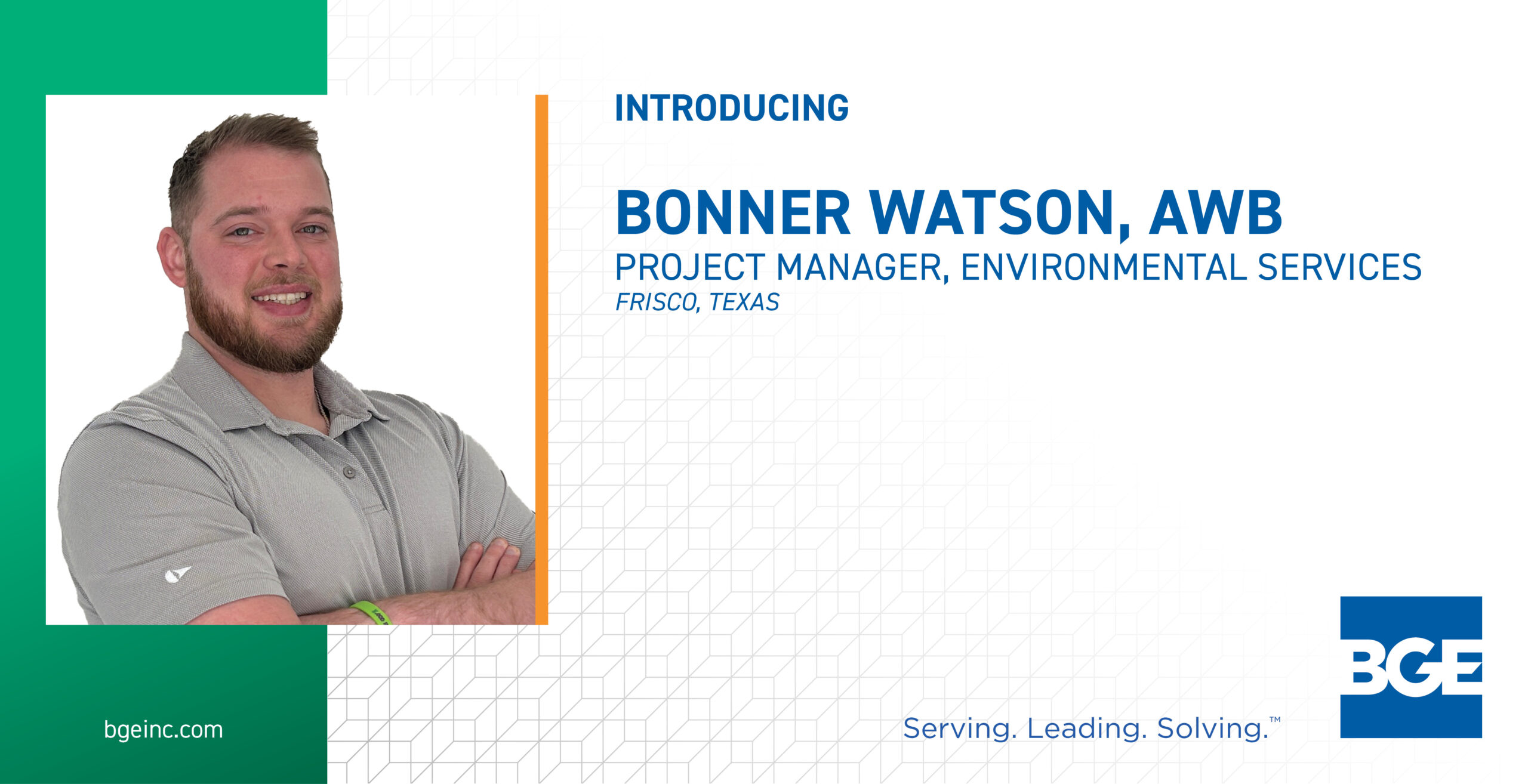 INTRODUCING

BONNER WATSON, AWB
PROJECT MANAGER, ENVIRONMENTAL SERVICES
FRISCO, TEXAS

bgeinc.com

Serving. Leading. Solving.™

BGE